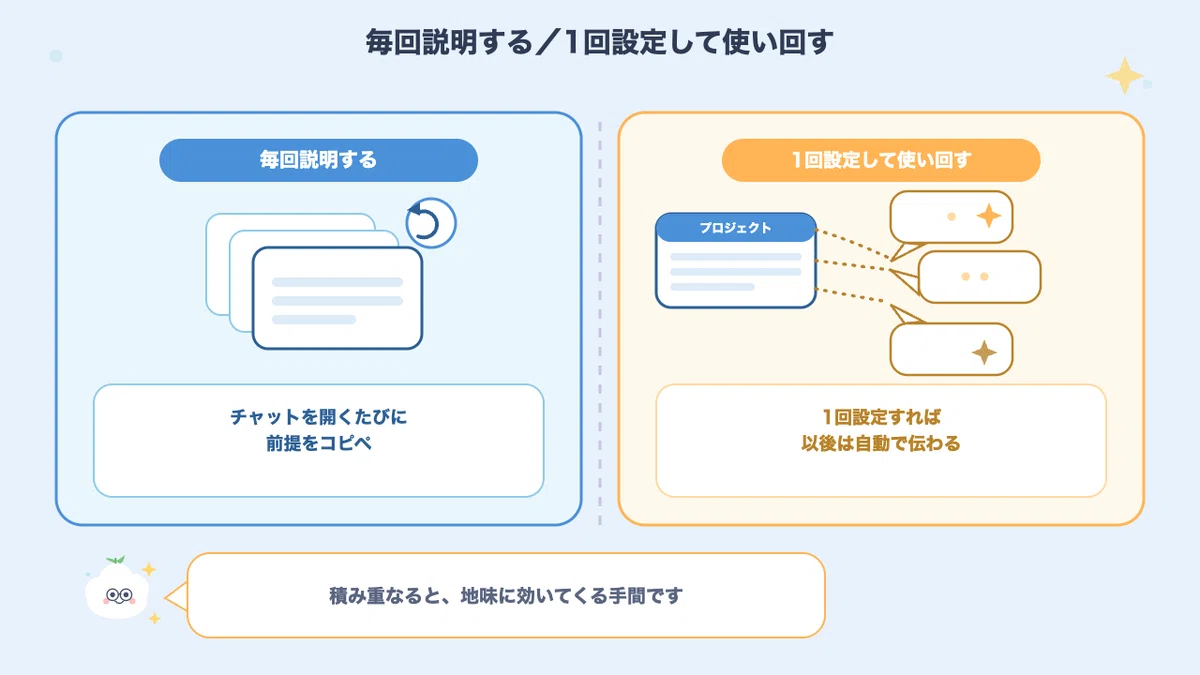 毎回説明する／1回設定して使い回す

毎回説明する

チャットを開くたびに
前提をコピペ

1回設定して使い回す

プロジェクト

1回設定すれば
以後は自動で伝わる

積み重なると、地味に効いてくる手間です